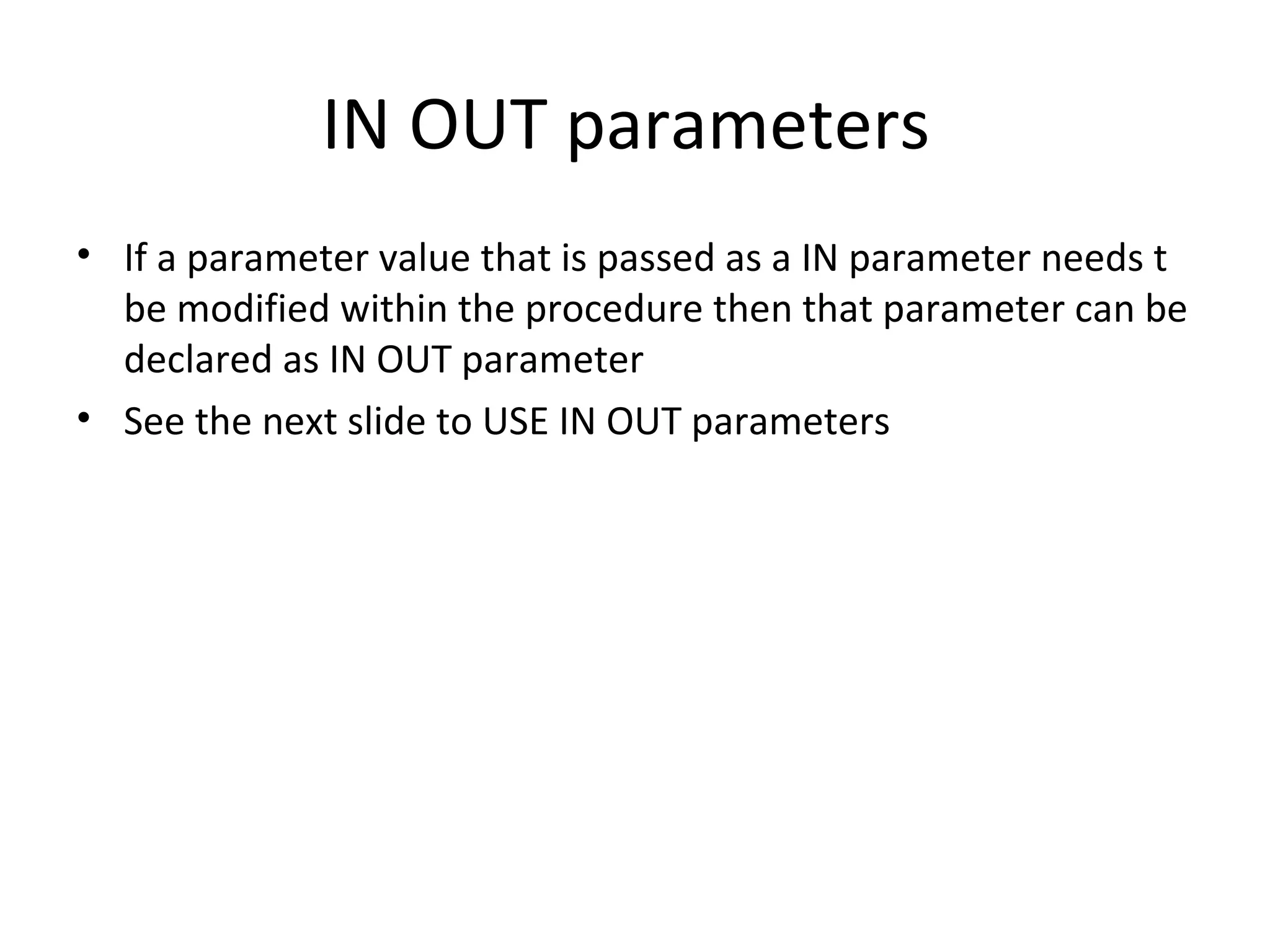 IN OUT parameters

• If a parameter value that is passed as a IN parameter needs t be modified within the procedure then that parameter can be declared as IN OUT parameter
• See the next slide to USE IN OUT parameters